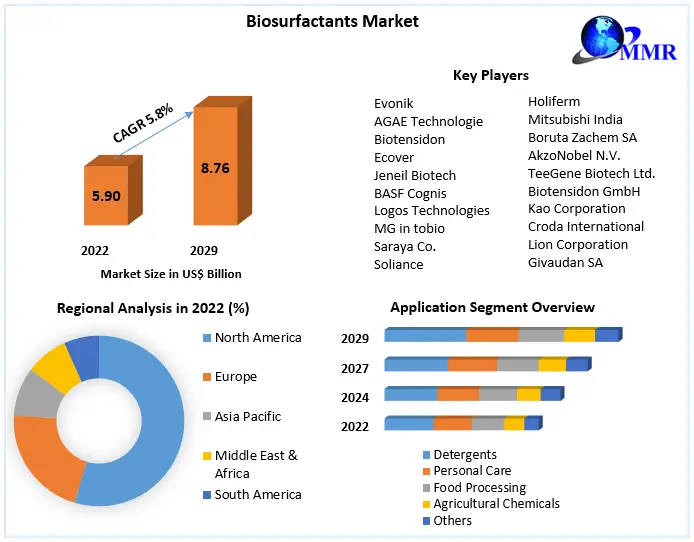 Biosurfactants Market

MMR

CAGR 5.8%

5.90

8.76

2022

2029

Market Size in US$ Billion

Key Players

Evonik
AGAE Technologie
Biotensidon
Ecover
Jeneil Biotech
BASF Cognis
Logos Technologies
MG in tobio
Saraya Co.
Soliance

Holiferm
Mitsubishi India
Boruta Zachem SA
AkzoNobel N.V.
TeeGene Biotech Ltd.
Biotensidon GmbH
Kao Corporation
Croda International
Lion Corporation
Givaudan SA

Regional Analysis in 2022 (%)

North America
Europe
Asia Pacific
Middle East & Africa
South America

Application Segment Overview

2029
2027
2024
2022

Detergents
Personal Care
Food Processing
Agricultural Chemicals
Others